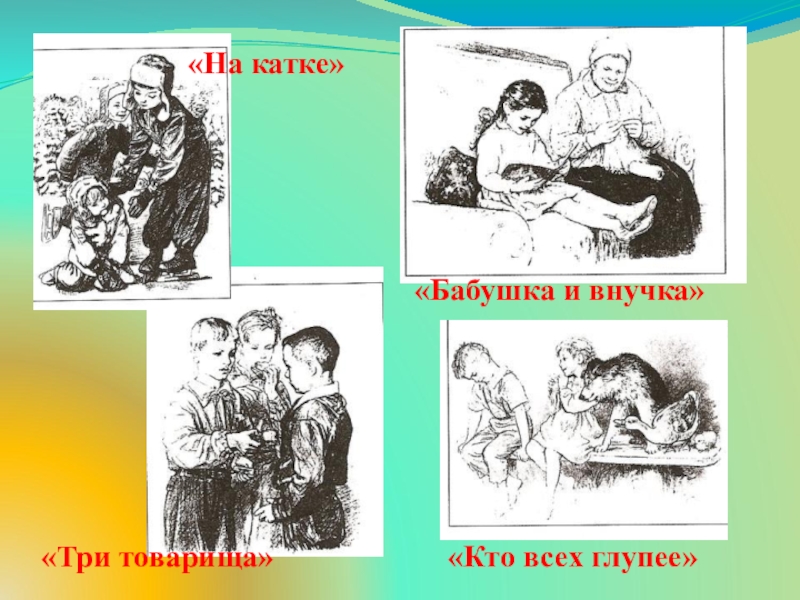 «На катке»

«Бабушка и внучка»

«Три товарища»

«Кто всех глупее»